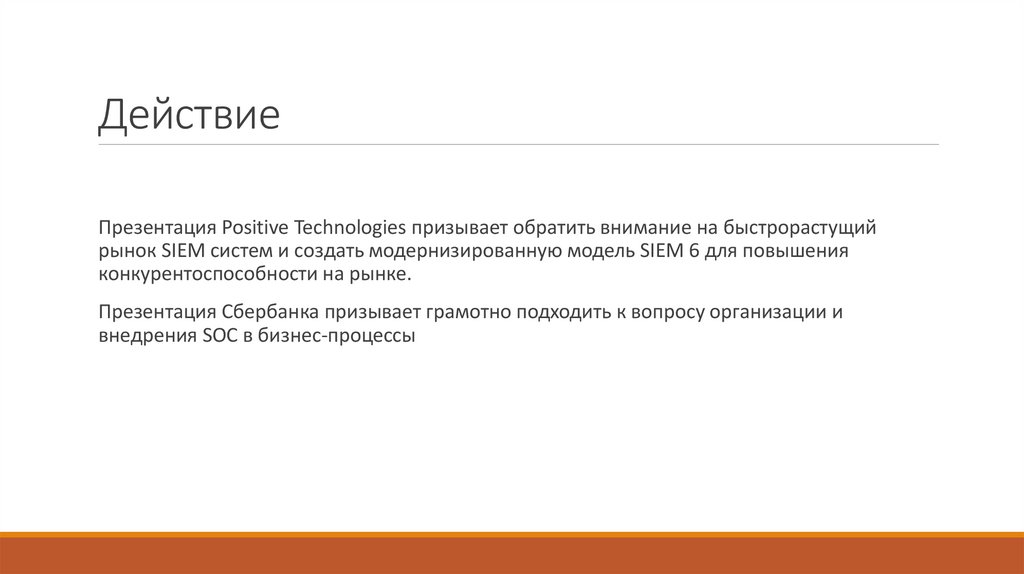 Действие

Презентация Positive Technologies призывает обратить внимание на быстрорастущий рынок SIEM систем и создать модернизированную модель SIEM 6 для повышения конкурентоспособности на рынке.

Презентация Сбербанка призывает грамотно подходить к вопросу организации и внедрения SOC в бизнес-процессы